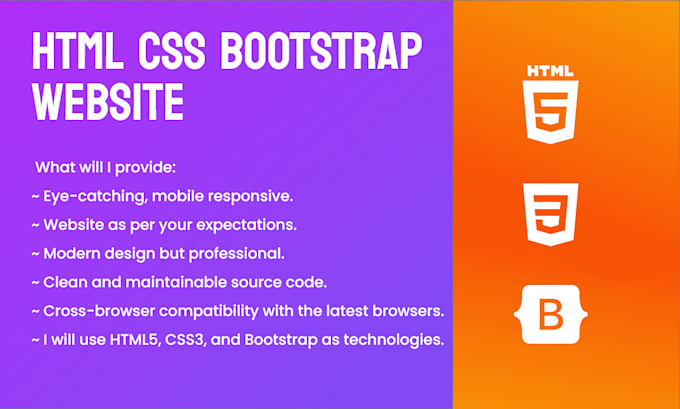 HTML CSS BOOTSTRAP WEBSITE

What will I provide:

~ Eye-catching, mobile responsive.

~ Website as per your expectations.

~ Modern design but professional.

~ Clean and maintainable source code.

~ Cross-browser compatibility with the latest browsers.

~ I will use HTML5, CSS3, and Bootstrap as technologies.

HTML

5

3

B